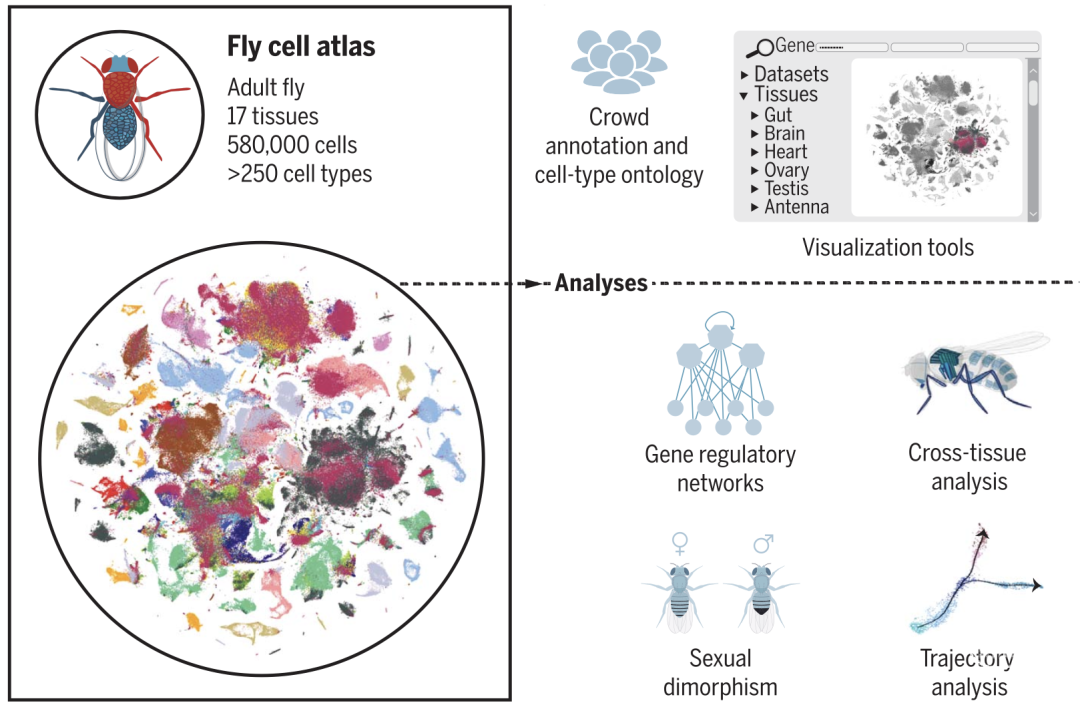 Fly cell atlas

Adult fly
17 tissues
580,000 cells
>250 cell types

Crowd annotation and cell-type ontology

Gene

▸ Datasets
▾ Tissues
▸ Gut
▸ Brain
▸ Heart
▸ Ovary
▸ Testis
▸ Antenna

Visualization tools

Analyses

Gene regulatory networks

Cross-tissue analysis

♀ ♂

Sexual dimorphism

Trajectory analysis